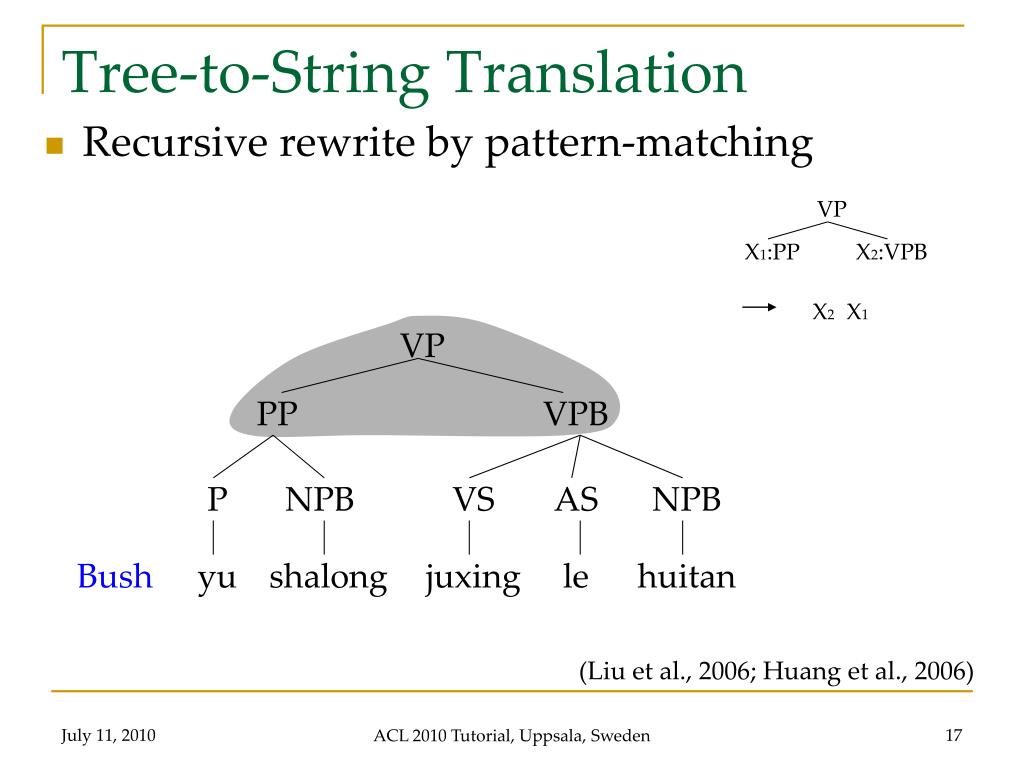 Tree-to-String Translation

Recursive rewrite by pattern-matching

VP

$X_1$:PP $X_2$:VPB

→ $X_2$ $X_1$

VP

PP VPB

P NPB VS AS NPB

Bush yu shalong juxing le huitan

(Liu et al., 2006; Huang et al., 2006)

July 11, 2010

ACL 2010 Tutorial, Uppsala, Sweden

17